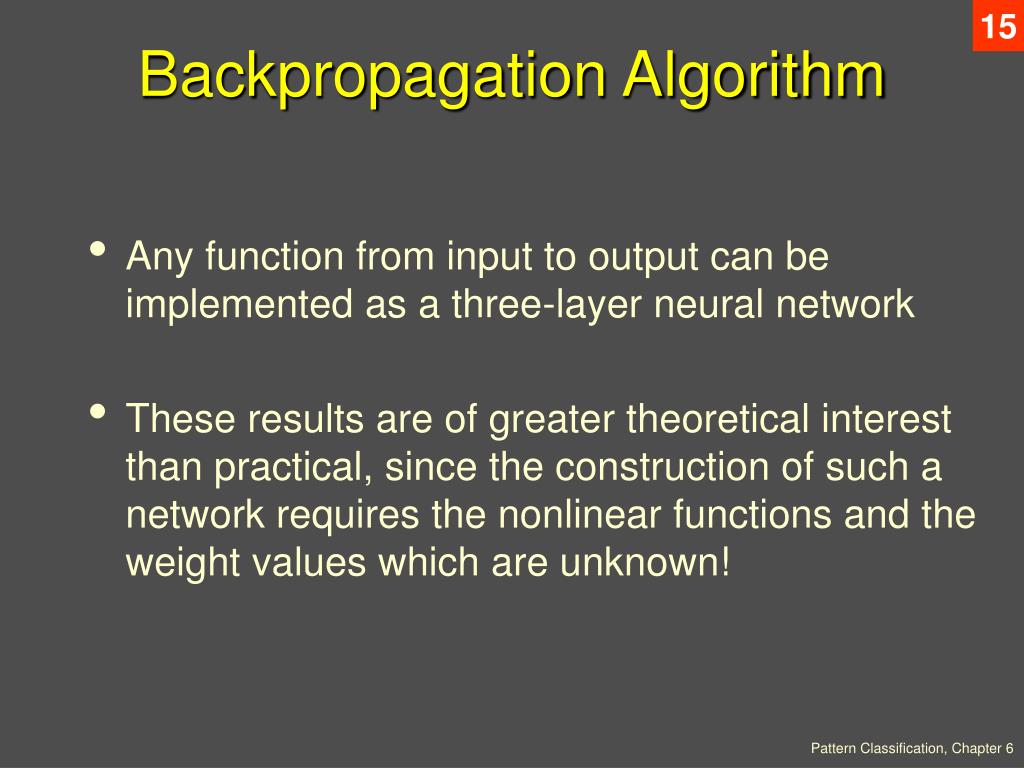 15

Backpropagation Algorithm

• Any function from input to output can be implemented as a three-layer neural network

• These results are of greater theoretical interest than practical, since the construction of such a network requires the nonlinear functions and the weight values which are unknown!

Pattern Classification, Chapter 6